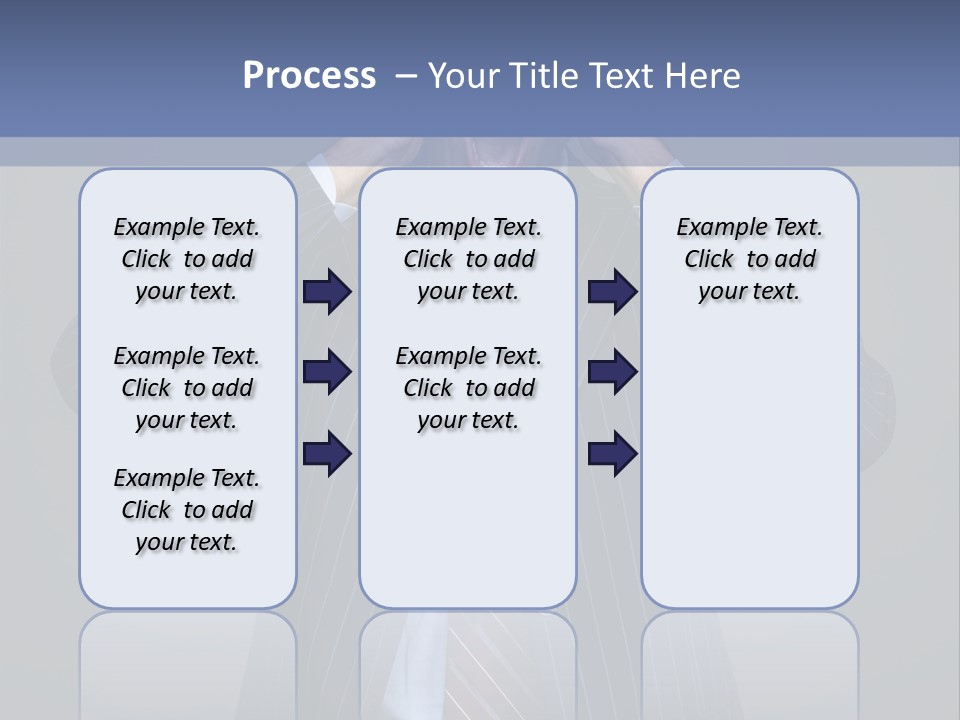 Process – Your Title Text Here

Example Text. Click to add your text.

Example Text. Click to add your text.

Example Text. Click to add your text.

Example Text. Click to add your text.

Example Text. Click to add your text.

Example Text. Click to add your text.